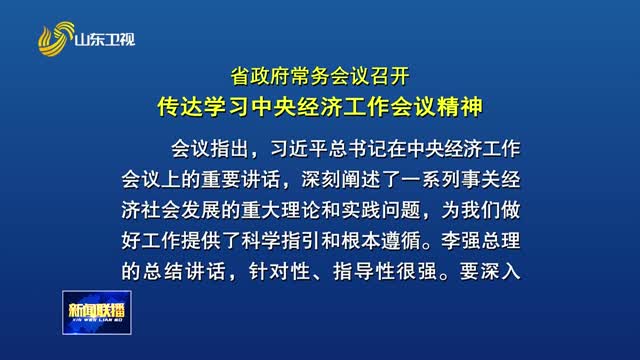 山东卫视

省政府常务会议召开
传达学习中央经济工作会议精神

会议指出，习近平总书记在中央经济工作会议上的重要讲话，深刻阐述了一系列事关经济社会发展的重大理论和实践问题，为我们做好工作提供了科学指引和根本遵循。李强总理的总结讲话，针对性、指导性很强。要深入

新闻联播
XIN WEN LIAN BO